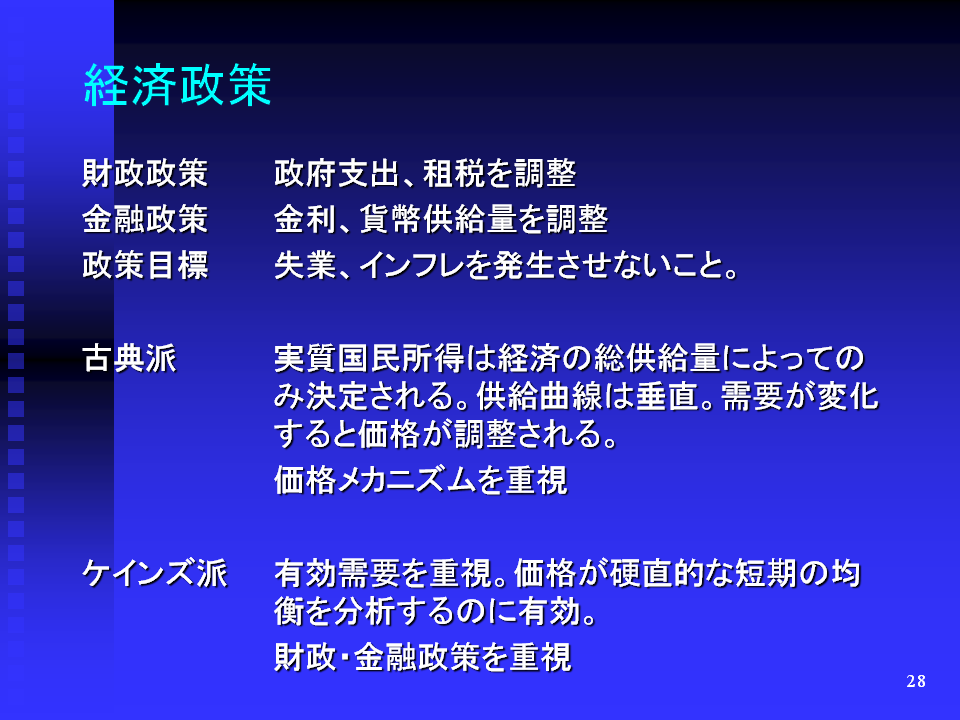 経済政策

財政政策　政府支出、租税を調整
金融政策　金利、貨幣供給量を調整
政策目標　失業、インフレを発生させないこと。

古典派　実質国民所得は経済の総供給量によってのみ決定される。供給曲線は垂直。需要が変化すると価格が調整される。

価格メカニズムを重視

ケインズ派　有効需要を重視。価格が硬直的な短期の均衡を分析するのに有効。

財政・金融政策を重視

28